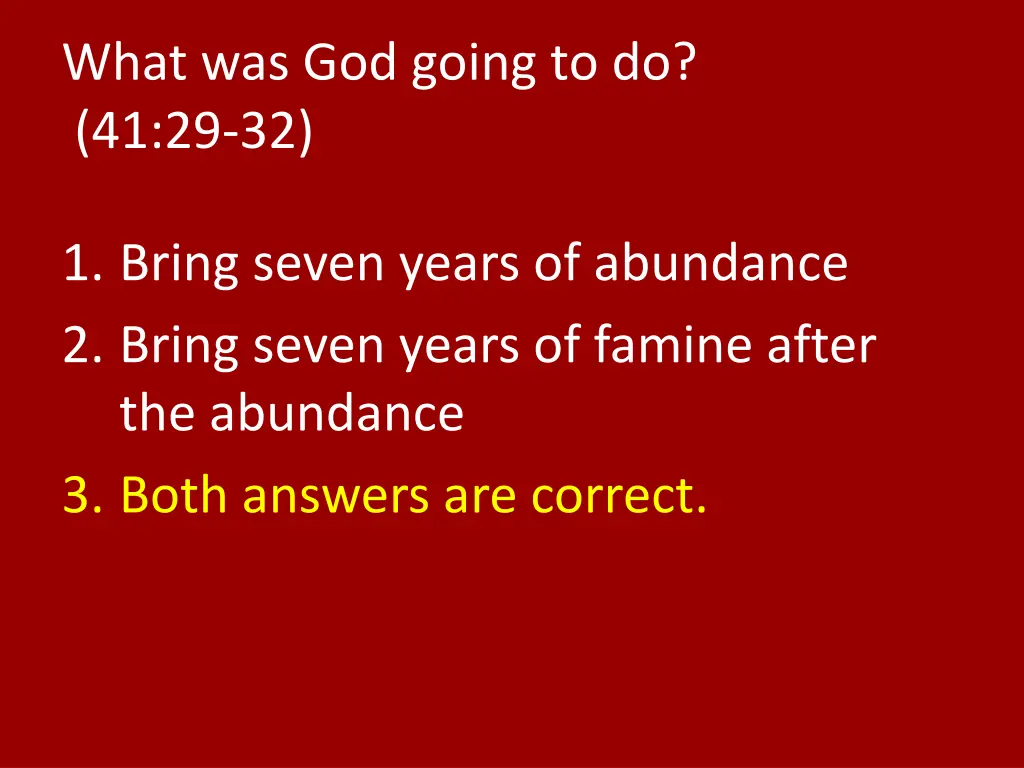 What was God going to do?
(41:29-32)

1. Bring seven years of abundance
2. Bring seven years of famine after the abundance
3. Both answers are correct.